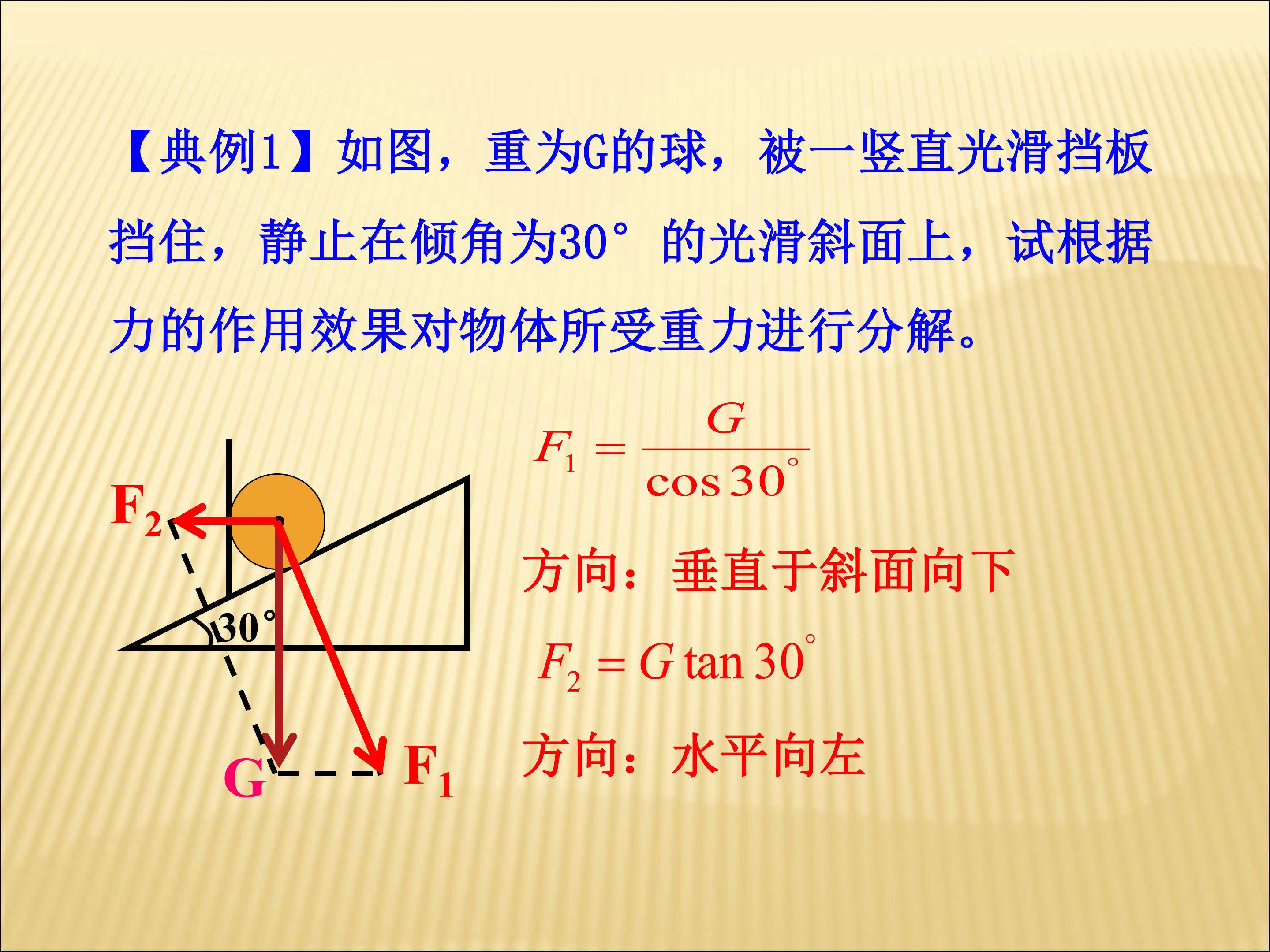 【典例1】如图，重为G的球，被一竖直光滑挡板挡住，静止在倾角为30°的光滑斜面上，试根据力的作用效果对物体所受重力进行分解。

$F_2$

30°

G

$F_1$

$F_1 = \frac{G}{\cos 30^\circ}$

方向：垂直于斜面向下

$F_2 = G\tan 30^\circ$

方向：水平向左